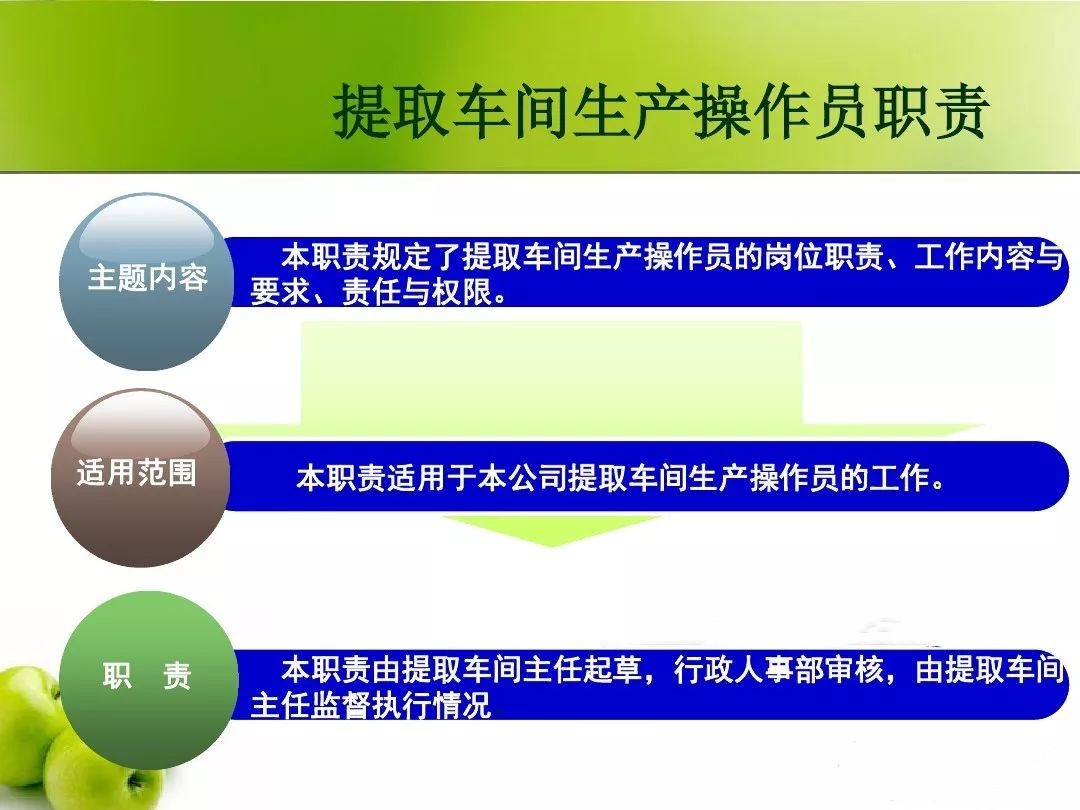 提取车间生产操作员职责

主题内容

本职责规定了提取车间生产操作员的岗位职责、工作内容与要求、责任与权限。

适用范围

本职责适用于本公司提取车间生产操作员的工作。

职　责

本职责由提取车间主任起草，行政人事部审核，由提取车间主任监督执行情况